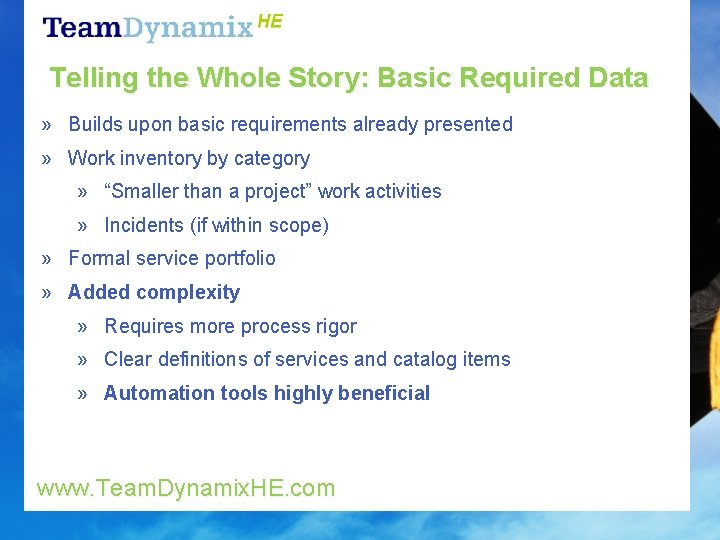 TeamDynamix HE

Telling the Whole Story: Basic Required Data

» Builds upon basic requirements already presented
» Work inventory by category
» “Smaller than a project” work activities
» Incidents (if within scope)
» Formal service portfolio
» Added complexity
» Requires more process rigor
» Clear definitions of services and catalog items
» Automation tools highly beneficial

www.TeamDynamixHE.com